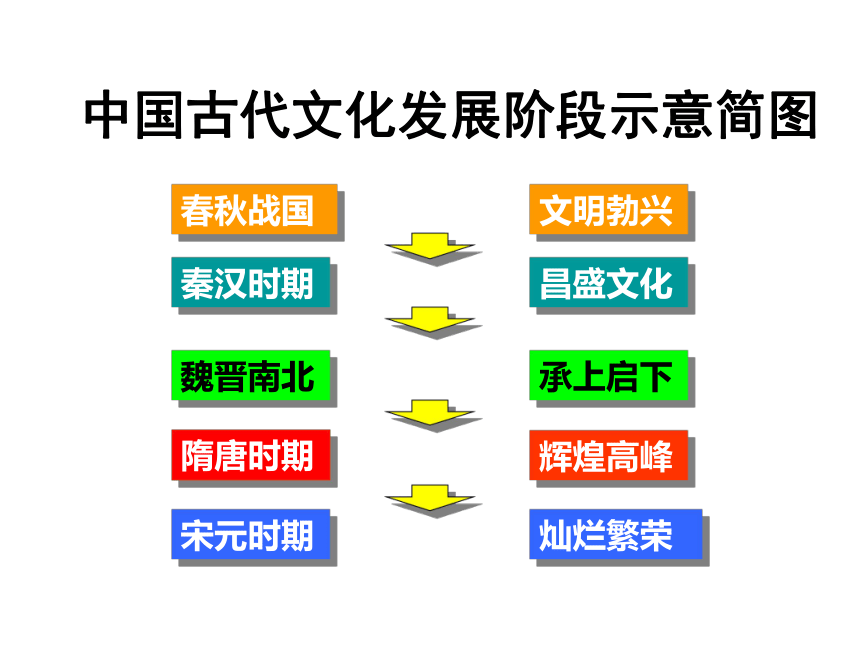 中国古代文化发展阶段示意简图

春秋战国

秦汉时期

魏晋南北

隋唐时期

宋元时期

文明勃兴

昌盛文化

承上启下

辉煌高峰

灿烂繁荣